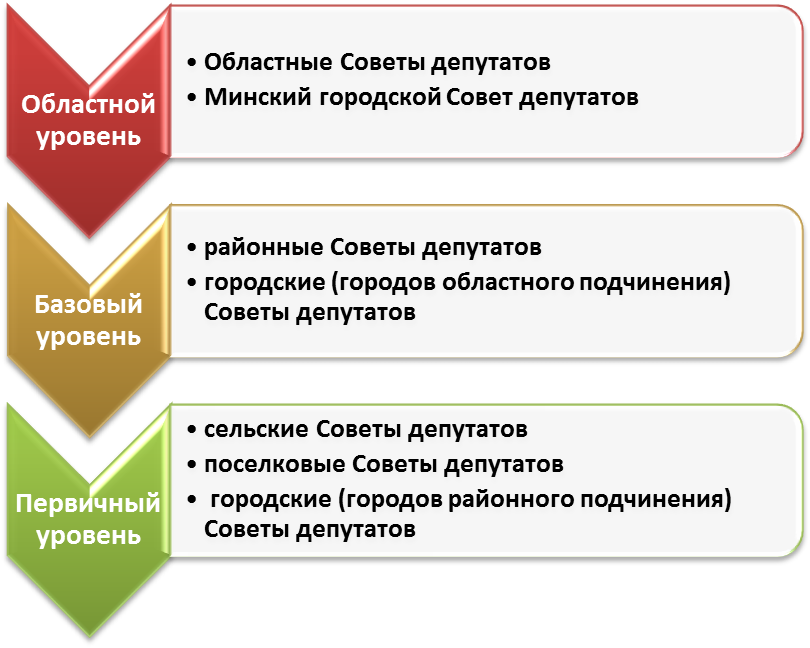 Областной уровень

• Областные Советы депутатов
• Минский городской Совет депутатов

Базовый уровень

• районные Советы депутатов
• городские (городов областного подчинения) Советы депутатов

Первичный уровень

• сельские Советы депутатов
• поселковые Советы депутатов
• городские (городов районного подчинения) Советы депутатов